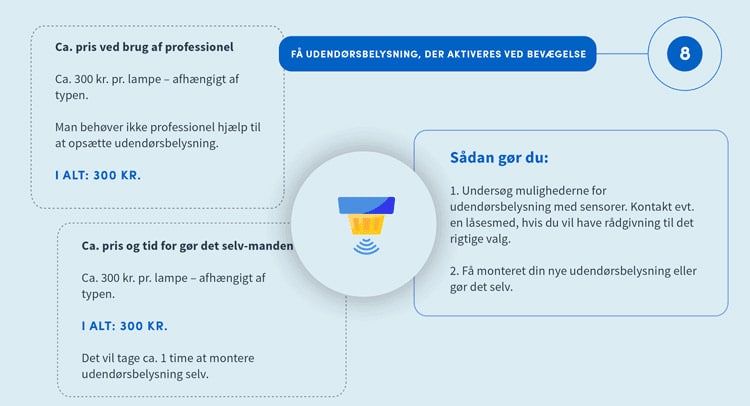 FÅ UDENDØRSBELYSNING, DER AKTIVERES VED BEVÆGELSE

8

Ca. pris ved brug af professionel

Ca. 300 kr. pr. lampe – afhængigt af typen.

Man behøver ikke professionel hjælp til at opsætte udendørsbelysning.

I ALT: 300 KR.

Ca. pris og tid for gør det selv-manden

Ca. 300 kr. pr. lampe – afhængigt af typen.

I ALT: 300 KR.

Det vil tage ca. 1 time at montere udendørsbelysning selv.

Sådan gør du:

1. Undersøg mulighederne for udendørsbelysning med sensorer. Kontakt evt. en låsesmed, hvis du vil have rådgivning til det rigtige valg.

2. Få monteret din nye udendørsbelysning eller gør det selv.